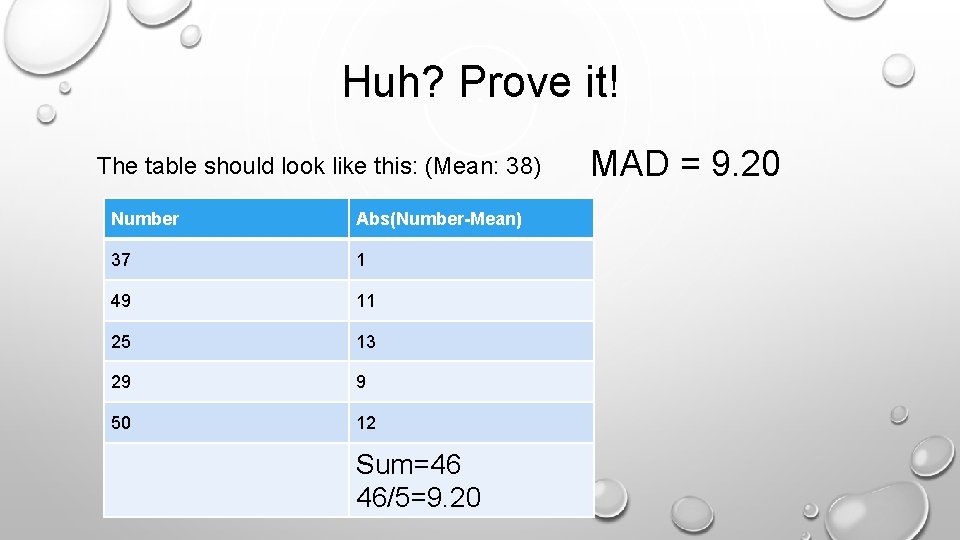 Huh? Prove it!

The table should look like this: (Mean: 38)

MAD = 9.20

| Number | Abs(Number-Mean) |
|---|---|
| 37 | 1 |
| 49 | 11 |
| 25 | 13 |
| 29 | 9 |
| 50 | 12 |
| | Sum=46 46/5=9.20 |